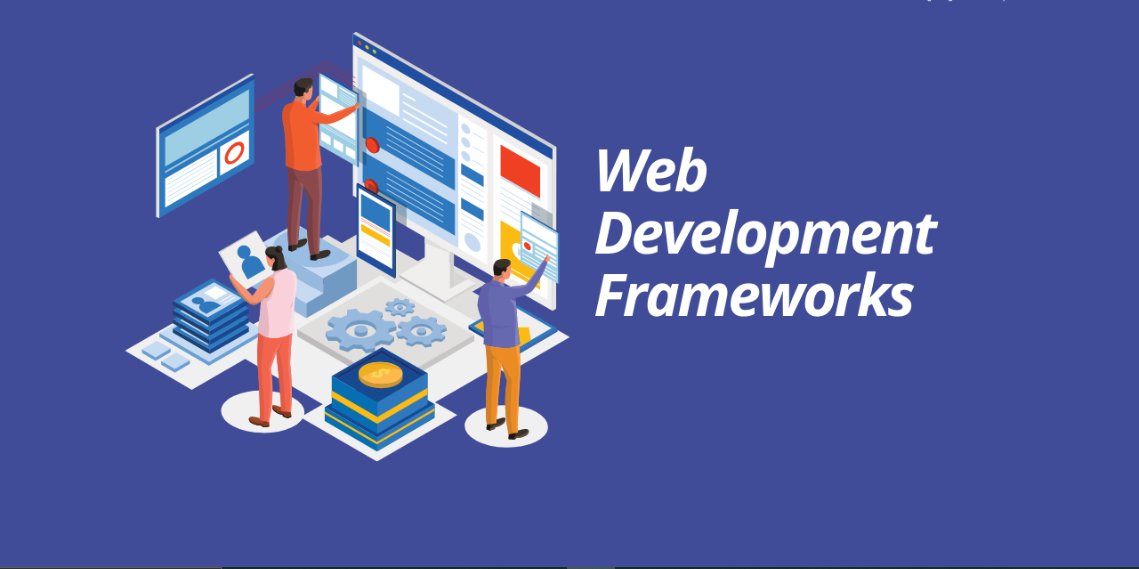 Web Development Frameworks